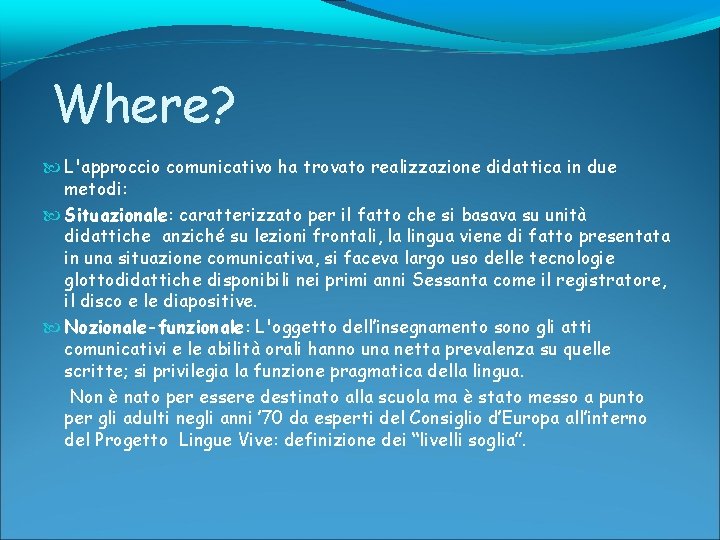 Where?

L'approccio comunicativo ha trovato realizzazione didattica in due metodi:

Situazionale: caratterizzato per il fatto che si basava su unità didattiche anziché su lezioni frontali, la lingua viene di fatto presentata in una situazione comunicativa, si faceva largo uso delle tecnologie glottodidattiche disponibili nei primi anni Sessanta come il registratore, il disco e le diapositive.

Nozionale-funzionale: L'oggetto dell'insegnamento sono gli atti comunicativi e le abilità orali hanno una netta prevalenza su quelle scritte; si privilegia la funzione pragmatica della lingua.

Non è nato per essere destinato alla scuola ma è stato messo a punto per gli adulti negli anni '70 da esperti del Consiglio d'Europa all'interno del Progetto Lingue Vive: definizione dei "livelli soglia".